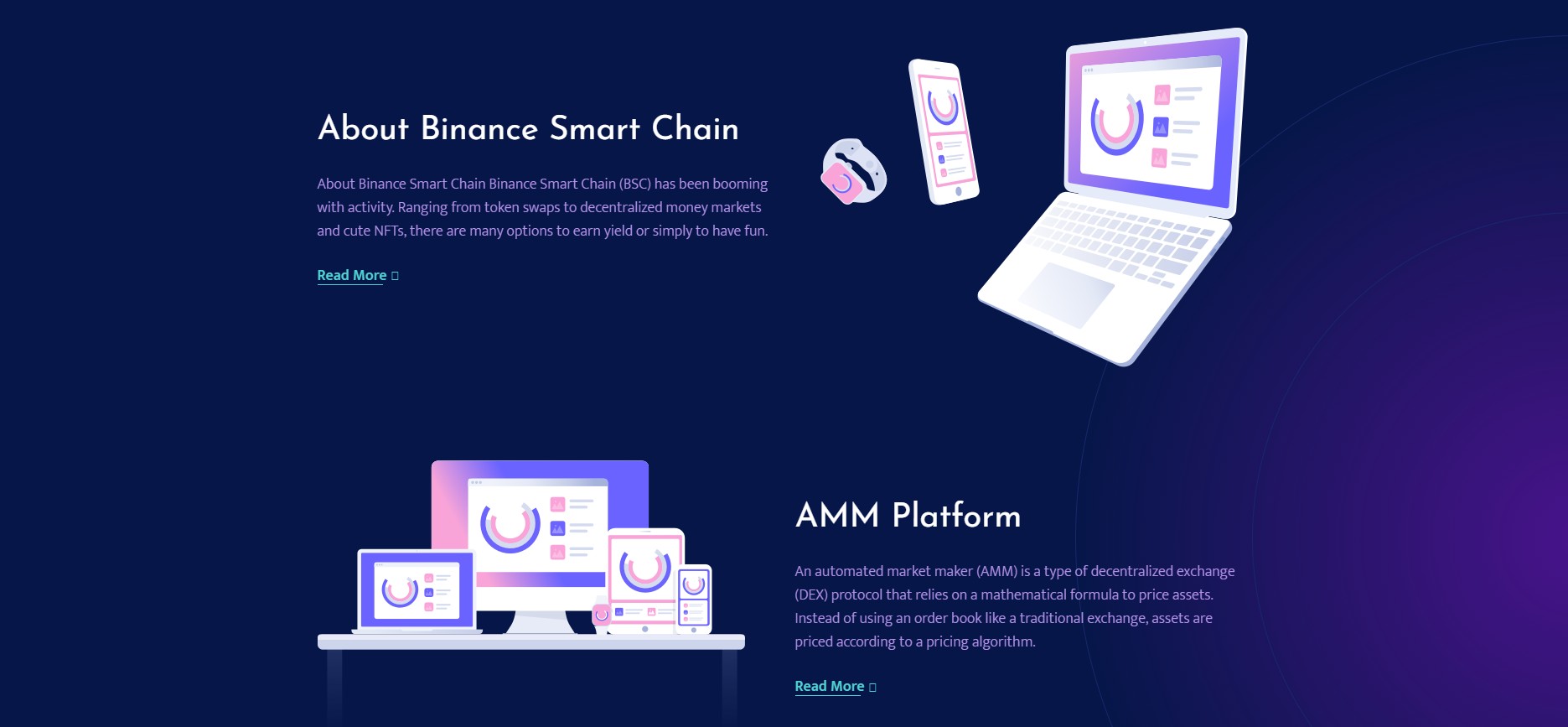 About Binance Smart Chain

About Binance Smart Chain Binance Smart Chain (BSC) has been booming with activity. Ranging from token swaps to decentralized money markets and cute NFTs, there are many options to earn yield or simply to have fun.

Read More

AMM Platform

An automated market maker (AMM) is a type of decentralized exchange (DEX) protocol that relies on a mathematical formula to price assets. Instead of using an order book like a traditional exchange, assets are priced according to a pricing algorithm.

Read More